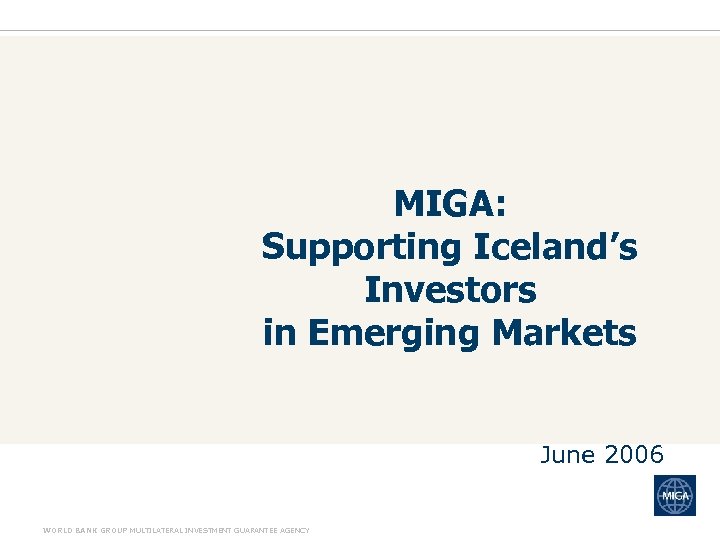 MIGA:
Supporting Iceland's Investors in Emerging Markets

June 2006

MIGA

WORLD BANK GROUP MULTILATERAL INVESTMENT GUARANTEE AGENCY